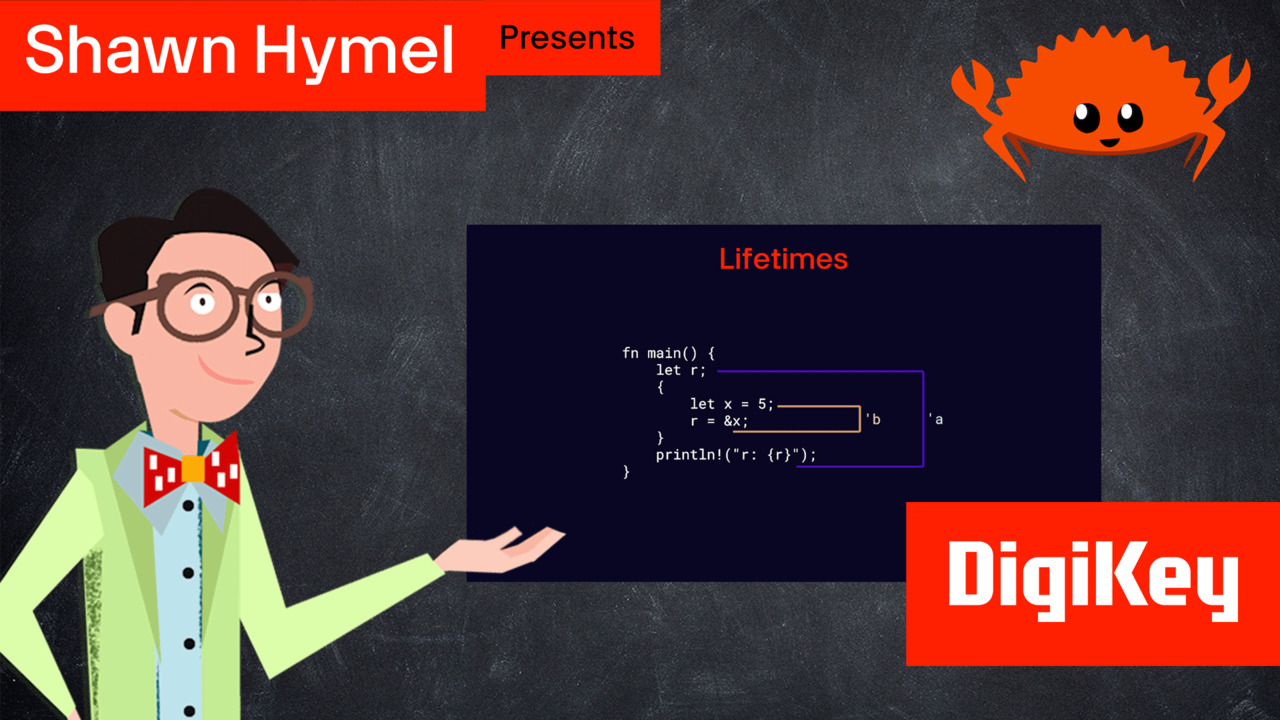 Shawn Hymel Presents

Lifetimes

fn main() {
    let r;
    {
        let x = 5;
        r = &x;
    }
    println!("r: {r}");
}

'b

'a

DigiKey